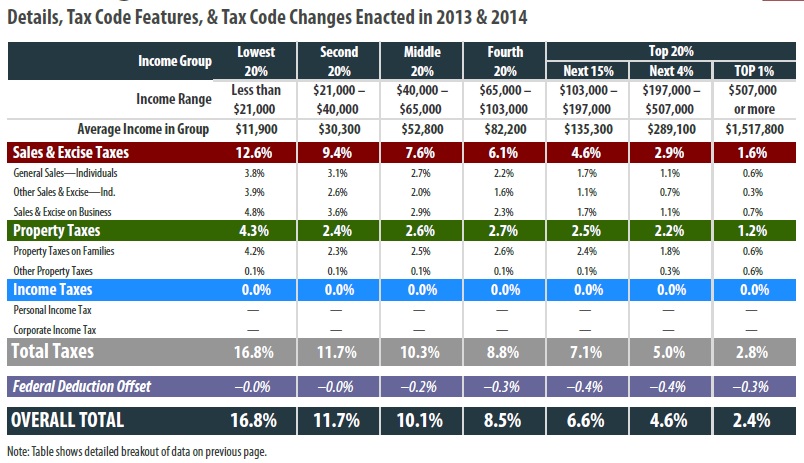 Details, Tax Code Features, & Tax Code Changes Enacted in 2013 & 2014

| Income Group | Lowest 20% | Second 20% | Middle 20% | Fourth 20% | Top 20% Next 15% | Top 20% Next 4% | Top 20% TOP 1% |
|---|---|---|---|---|---|---|---|
| Income Range | Less than $21,000 | $21,000 – $40,000 | $40,000 – $65,000 | $65,000 – $103,000 | $103,000 – $197,000 | $197,000 – $507,000 | $507,000 or more |
| Average Income in Group | $11,900 | $30,300 | $52,800 | $82,200 | $135,300 | $289,100 | $1,517,800 |
| Sales & Excise Taxes | 12.6% | 9.4% | 7.6% | 6.1% | 4.6% | 2.9% | 1.6% |
| General Sales—Individuals | 3.8% | 3.1% | 2.7% | 2.2% | 1.7% | 1.1% | 0.6% |
| Other Sales & Excise—Ind. | 3.9% | 2.6% | 2.0% | 1.6% | 1.1% | 0.7% | 0.3% |
| Sales & Excise on Business | 4.8% | 3.6% | 2.9% | 2.3% | 1.7% | 1.1% | 0.7% |
| Property Taxes | 4.3% | 2.4% | 2.6% | 2.7% | 2.5% | 2.2% | 1.2% |
| Property Taxes on Families | 4.2% | 2.3% | 2.5% | 2.6% | 2.4% | 1.8% | 0.6% |
| Other Property Taxes | 0.1% | 0.1% | 0.1% | 0.1% | 0.1% | 0.3% | 0.6% |
| Income Taxes | 0.0% | 0.0% | 0.0% | 0.0% | 0.0% | 0.0% | 0.0% |
| Personal Income Tax | — | — | — | — | — | — | — |
| Corporate Income Tax | — | — | — | — | — | — | — |
| Total Taxes | 16.8% | 11.7% | 10.3% | 8.8% | 7.1% | 5.0% | 2.8% |
| Federal Deduction Offset | –0.0% | –0.0% | –0.2% | –0.3% | –0.4% | –0.4% | –0.3% |
| OVERALL TOTAL | 16.8% | 11.7% | 10.1% | 8.5% | 6.6% | 4.6% | 2.4% |

Note: Table shows detailed breakout of data on previous page.